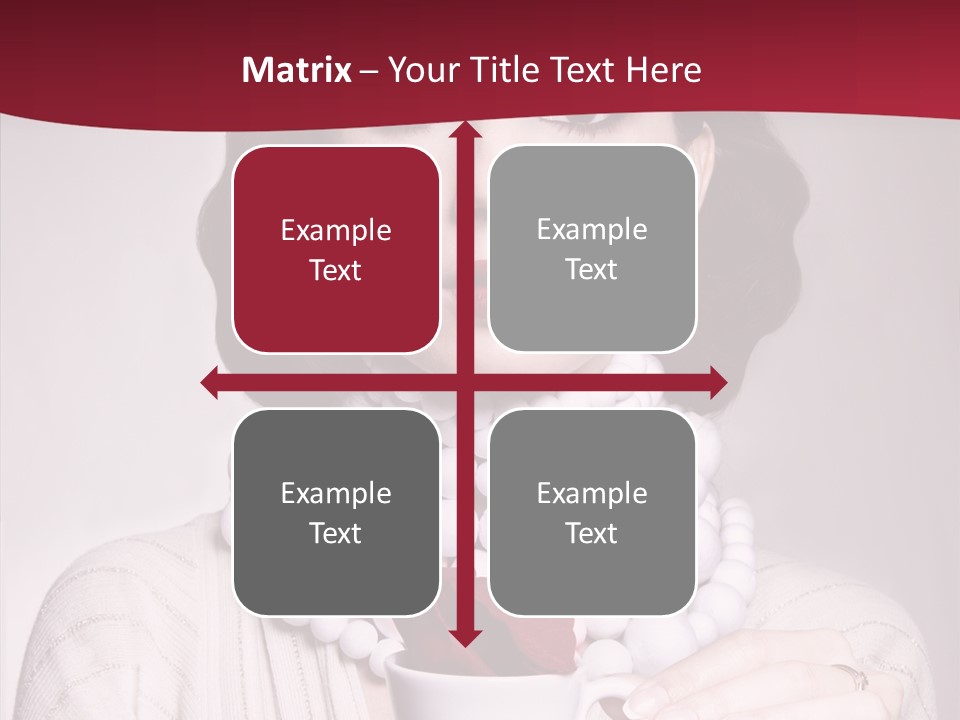 Matrix – Your Title Text Here

Example Text

Example Text

Example Text

Example Text